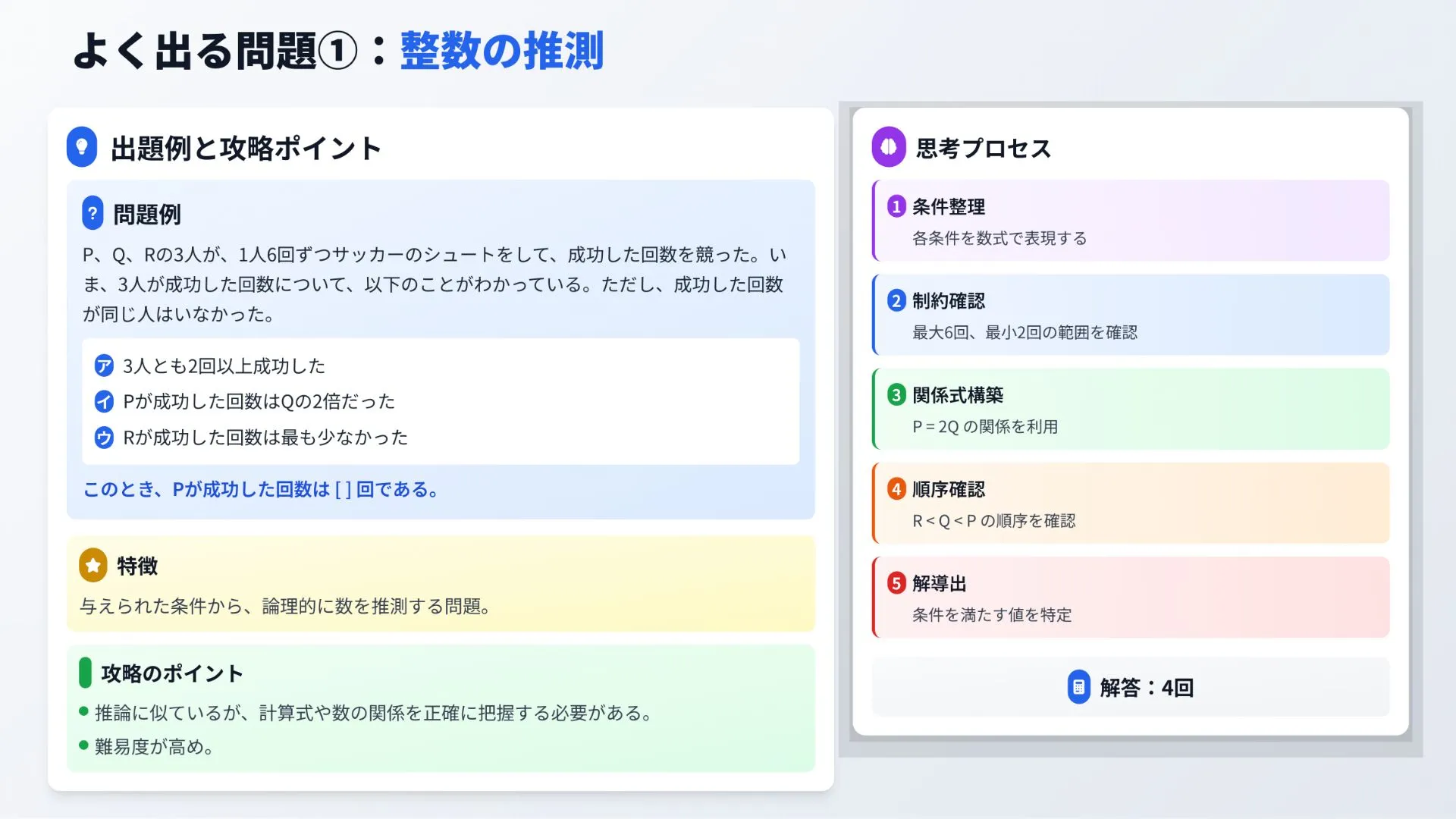 よく出る問題①：整数の推測

出題例と攻略ポイント

? 問題例

P、Q、Rの3人が、1人6回ずつサッカーのシュートをして、成功した回数を競った。いま、3人が成功した回数について、以下のことがわかっている。ただし、成功した回数が同じ人はいなかった。

ア 3人とも2回以上成功した
イ Pが成功した回数はQの2倍だった
ウ Rが成功した回数は最も少なかった

このとき、Pが成功した回数は [ ] 回である。

特徴

与えられた条件から、論理的に数を推測する問題。

攻略のポイント

● 推論に似ているが、計算式や数の関係を正確に把握する必要がある。
● 難易度が高め。

思考プロセス

1 条件整理
各条件を数式で表現する

2 制約確認
最大6回、最小2回の範囲を確認

3 関係式構築
P = 2Q の関係を利用

4 順序確認
R < Q < P の順序を確認

5 解導出
条件を満たす値を特定

解答：4回